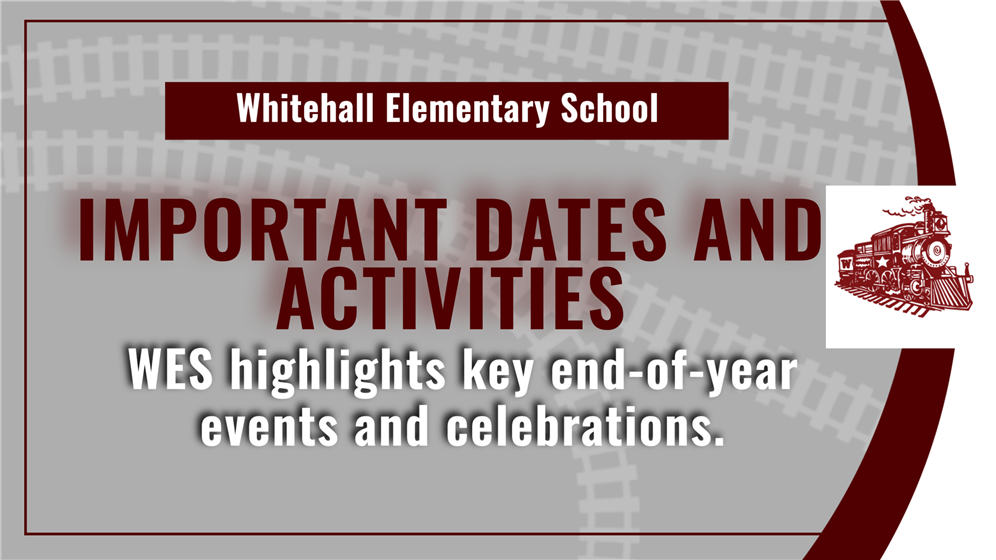 Whitehall Elementary School

IMPORTANT DATES AND ACTIVITIES

WES highlights key end-of-year events and celebrations.

W